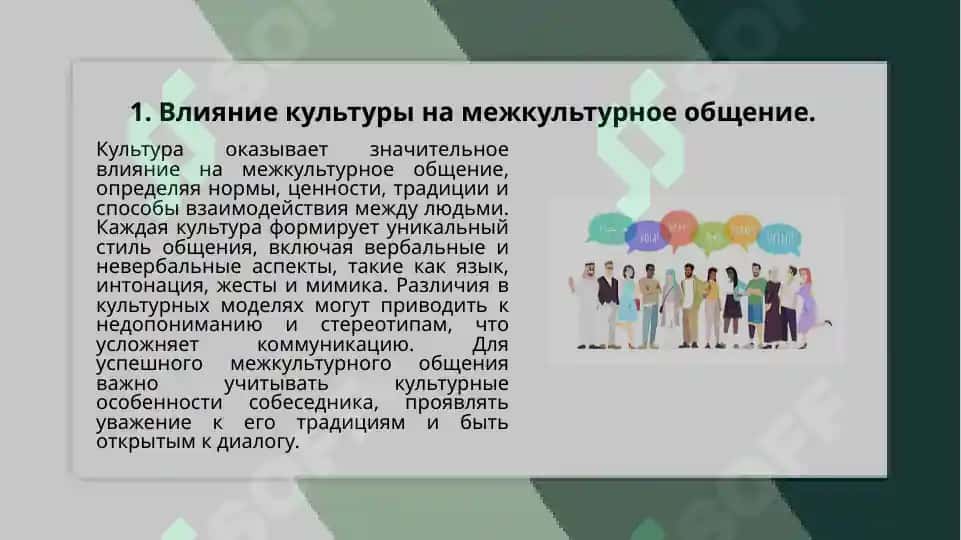 1. Влияние культуры на межкультурное общение.

Культура оказывает значительное влияние на межкультурное общение, определяя нормы, ценности, традиции и способы взаимодействия между людьми. Каждая культура формирует уникальный стиль общения, включая вербальные и невербальные аспекты, такие как язык, интонация, жесты и мимика. Различия в культурных моделях могут приводить к недопониманию и стереотипам, что усложняет коммуникацию. Для успешного межкультурного общения важно учитывать культурные особенности собеседника, проявлять уважение к его традициям и быть открытым к диалогу.